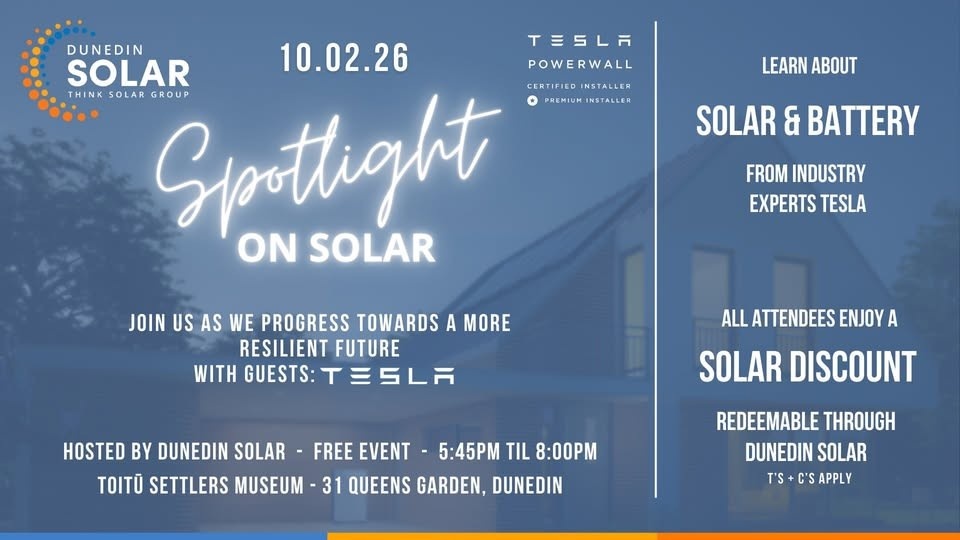 DUNEDIN SOLAR THINK SOLAR GROUP

10.02.26

TESLA POWERWALL CERTIFIED INSTALLER PREMIUM INSTALLER

Spotlight ON SOLAR

JOIN US AS WE PROGRESS TOWARDS A MORE RESILIENT FUTURE WITH GUESTS: TESLA

HOSTED BY DUNEDIN SOLAR - FREE EVENT - 5:45PM TIL 8:00PM
TOITŪ SETTLERS MUSEUM - 31 QUEENS GARDEN, DUNEDIN

LEARN ABOUT

SOLAR & BATTERY

FROM INDUSTRY EXPERTS TESLA

ALL ATTENDEES ENJOY A

SOLAR DISCOUNT

REDEEMABLE THROUGH DUNEDIN SOLAR

T'S + C'S APPLY